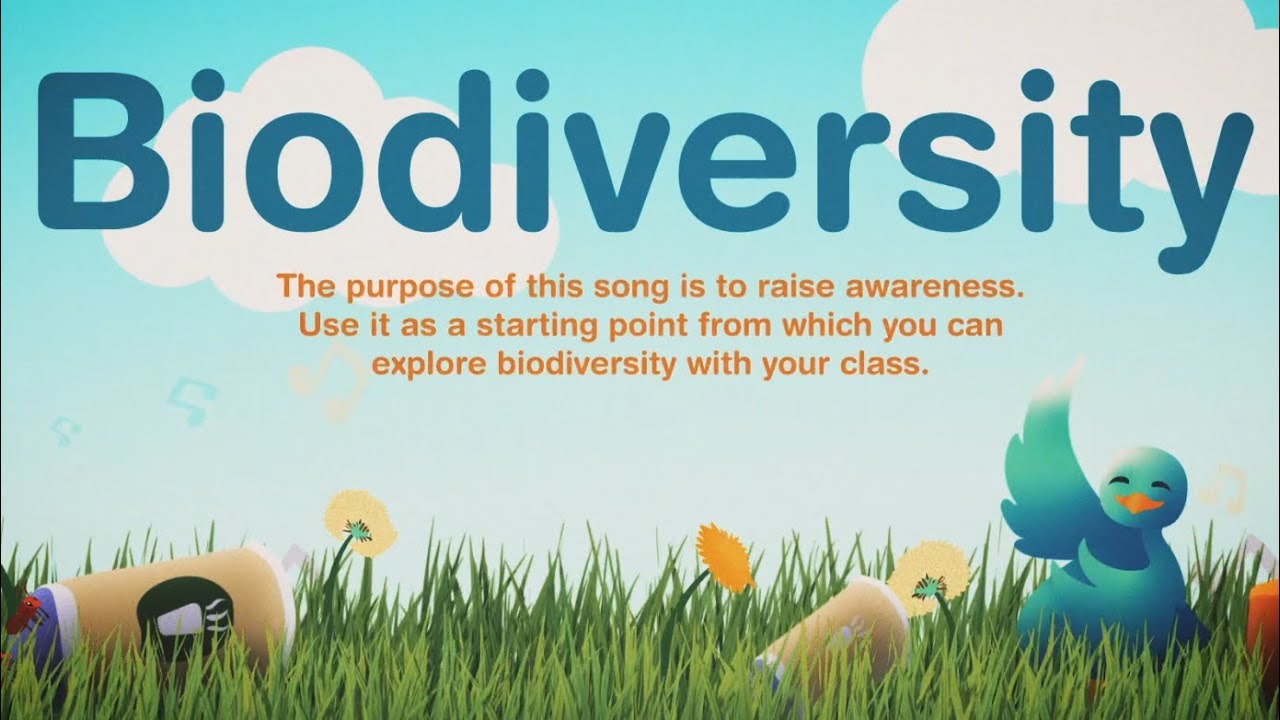 Biodiversity

The purpose of this song is to raise awareness. Use it as a starting point from which you can explore biodiversity with your class.